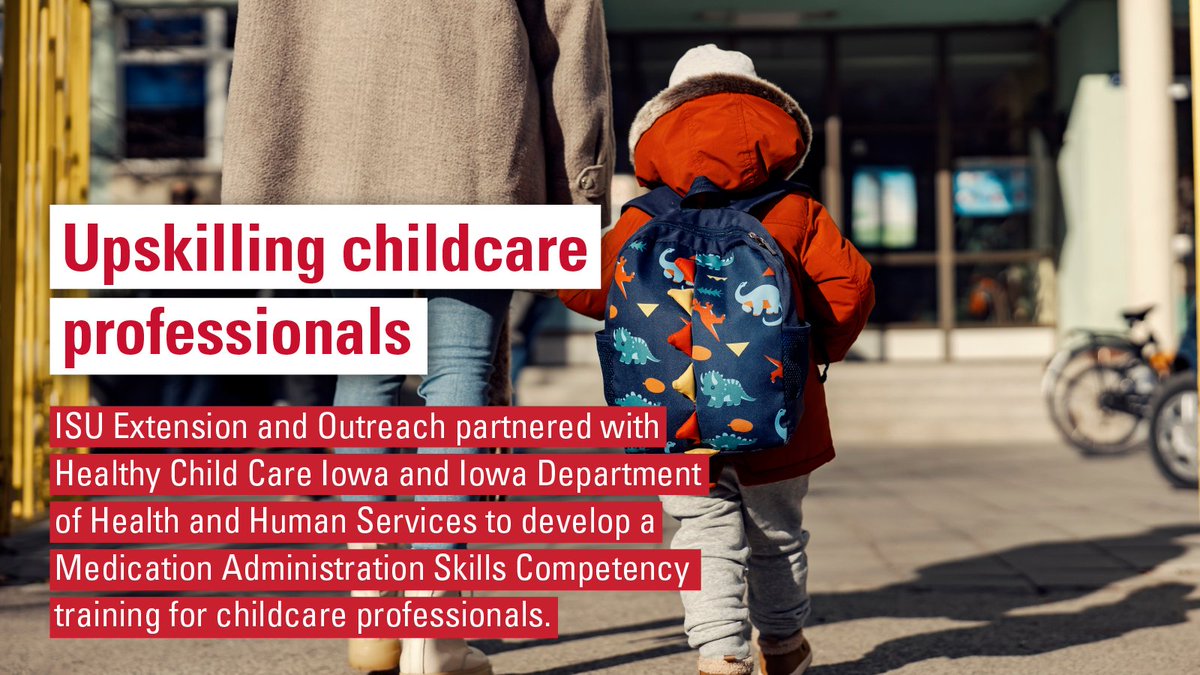 Upskilling childcare professionals

ISU Extension and Outreach partnered with Healthy Child Care Iowa and Iowa Department of Health and Human Services to develop a Medication Administration Skills Competency training for childcare professionals.